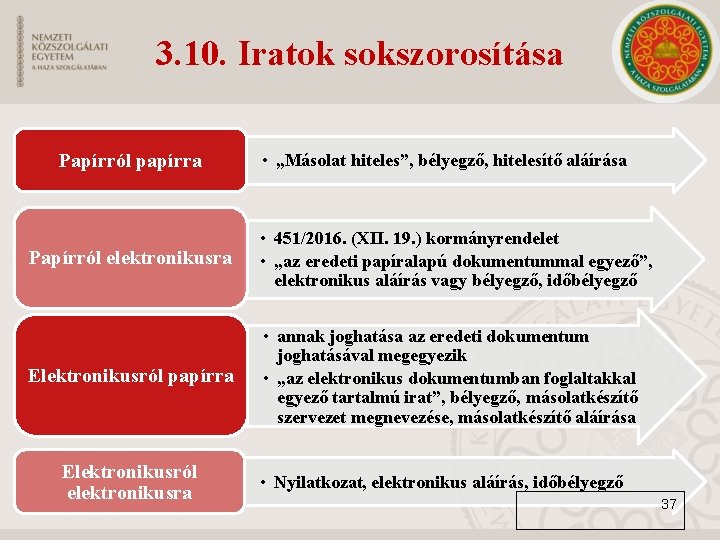 NEMZETI KÖZSZOLGÁLATI EGYETEM
A HAZA SZOLGÁLATÁBAN

3.10. Iratok sokszorosítása

NEMZETI KÖZSZOLGÁLATI EGYETEM
A HAZA SZOLGÁLATÁBAN

Papírról papírra

• „Másolat hiteles”, bélyegző, hitelesítő aláírása

Papírról elektronikusra

• 451/2016. (XII. 19.) kormányrendelet
• „az eredeti papíralapú dokumentummal egyező”, elektronikus aláírás vagy bélyegző, időbélyegző

Elektronikusról papírra

• annak joghatása az eredeti dokumentum joghatásával megegyezik
• „az elektronikus dokumentumban foglaltakkal egyező tartalmú irat”, bélyegző, másolatkészítő szervezet megnevezése, másolatkészítő aláírása

Elektronikusról elektronikusra

• Nyilatkozat, elektronikus aláírás, időbélyegző

37